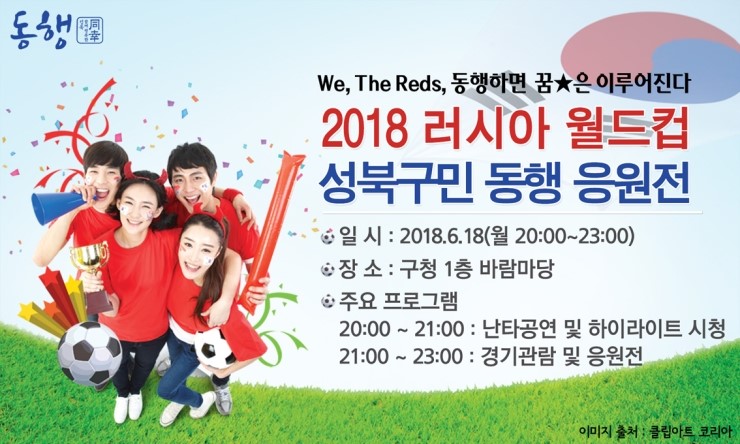 동행 同幸

We, The Reds, 동행하면 꿈★은 이루어진다

2018 러시아 월드컵
성북구민 동행 응원전

일 시 : 2018.6.18(월 20:00~23:00)

장 소 : 구청 1층 바람마당

주요 프로그램
20:00 ~ 21:00 : 난타공연 및 하이라이트 시청
21:00 ~ 23:00 : 경기관람 및 응원전

이미지 출처 : 클립아트_코리아